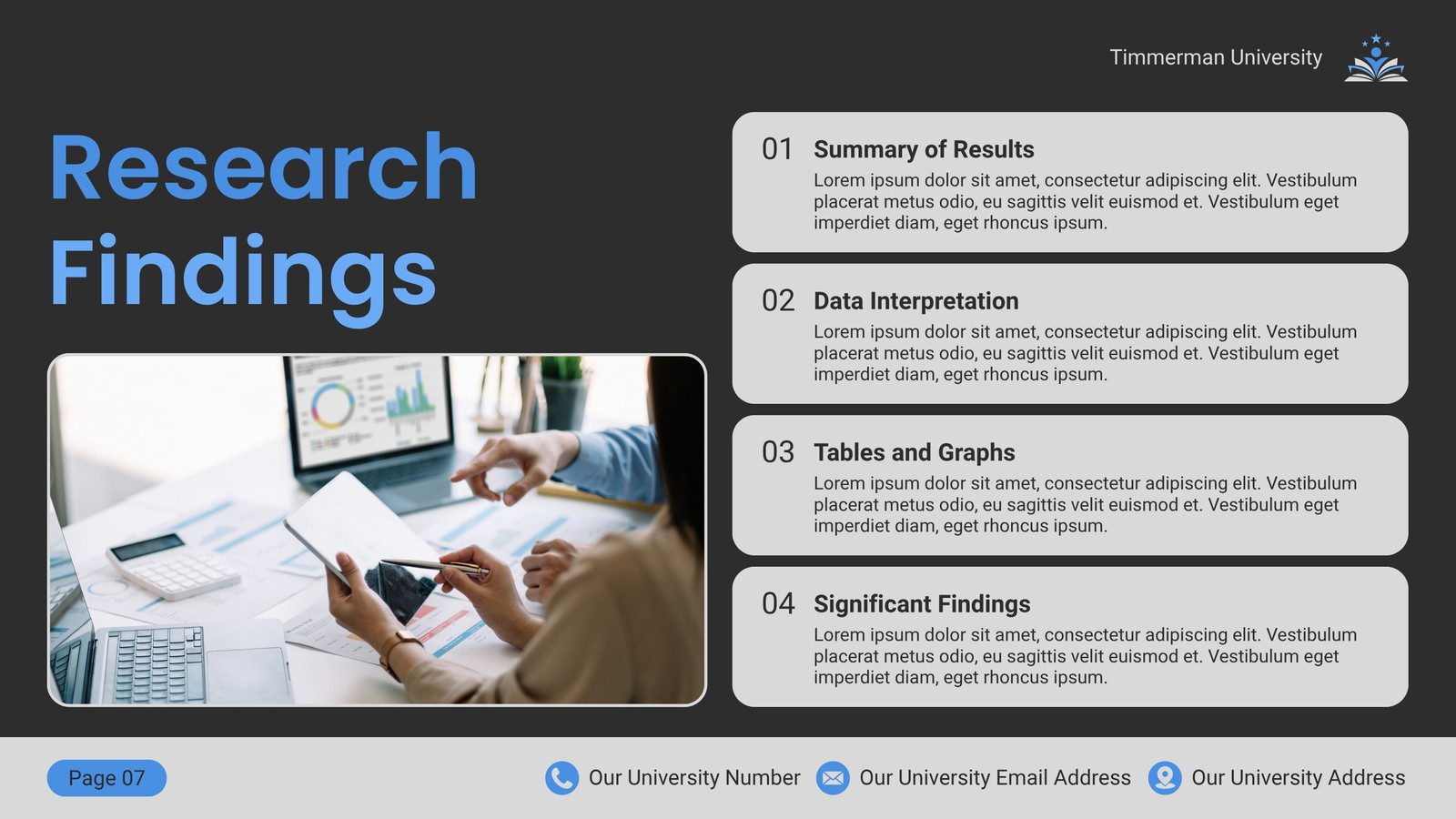 Timmerman University

Research Findings

01 Summary of Results
Lorem ipsum dolor sit amet, consectetur adipiscing elit. Vestibulum placerat metus odio, eu sagittis velit euismod et. Vestibulum eget imperdiet diam, eget rhoncus ipsum.

02 Data Interpretation
Lorem ipsum dolor sit amet, consectetur adipiscing elit. Vestibulum placerat metus odio, eu sagittis velit euismod et. Vestibulum eget imperdiet diam, eget rhoncus ipsum.

03 Tables and Graphs
Lorem ipsum dolor sit amet, consectetur adipiscing elit. Vestibulum placerat metus odio, eu sagittis velit euismod et. Vestibulum eget imperdiet diam, eget rhoncus ipsum.

04 Significant Findings
Lorem ipsum dolor sit amet, consectetur adipiscing elit. Vestibulum placerat metus odio, eu sagittis velit euismod et. Vestibulum eget imperdiet diam, eget rhoncus ipsum.

Page 07

Our University Number Our University Email Address Our University Address